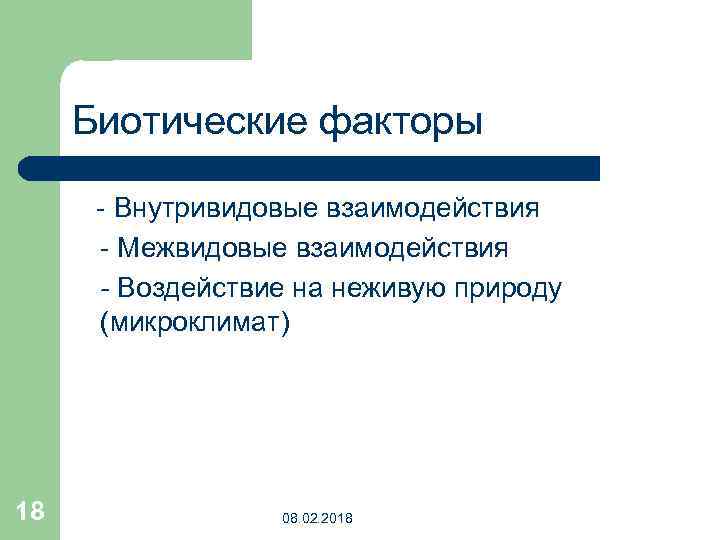 Биотические факторы

- Внутривидовые взаимодействия

- Межвидовые взаимодействия

- Воздействие на неживую природу (микроклимат)

18

08.02.2018